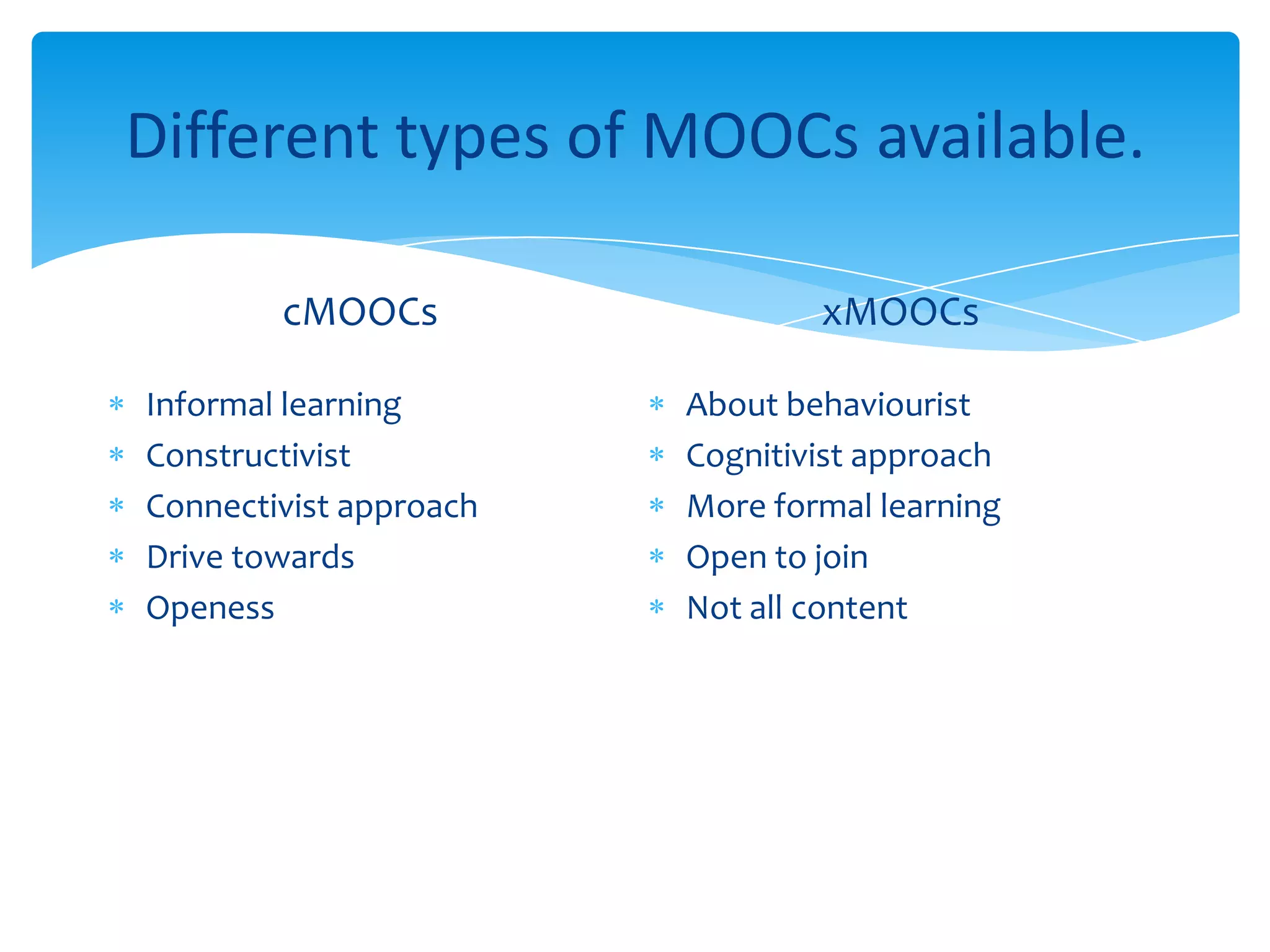 Different types of MOOCs available.

cMOOCs

* Informal learning
* Constructivist
* Connectivist approach
* Drive towards
* Openess

xMOOCs

* About behaviourist
* Cognitivist approach
* More formal learning
* Open to join
* Not all content